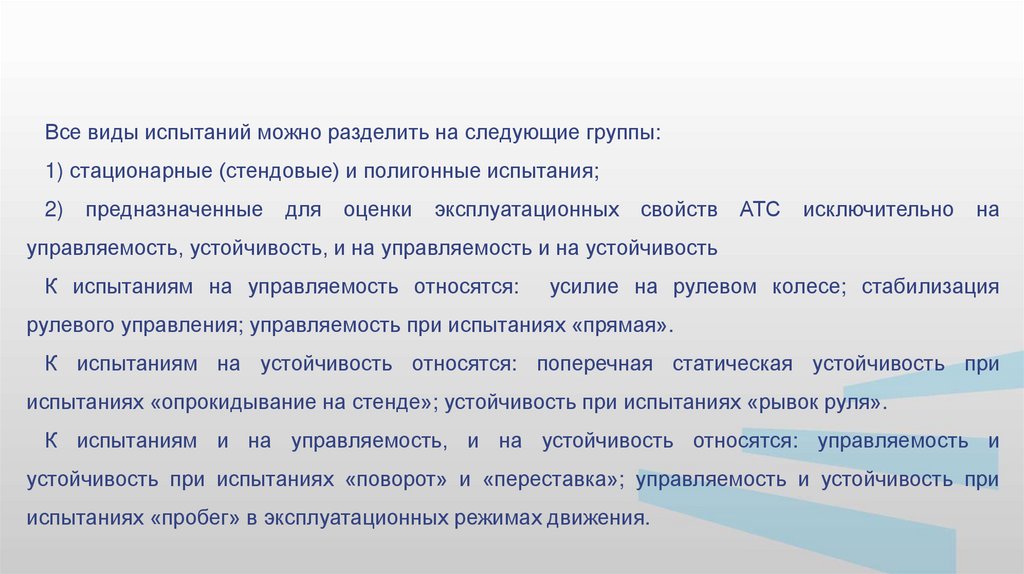 Все виды испытаний можно разделить на следующие группы:

1) стационарные (стендовые) и полигонные испытания;

2) предназначенные для оценки эксплуатационных свойств АТС исключительно на управляемость, устойчивость, и на управляемость и на устойчивость

К испытаниям на управляемость относятся: усилие на рулевом колесе; стабилизация рулевого управления; управляемость при испытаниях «прямая».

К испытаниям на устойчивость относятся: поперечная статическая устойчивость при испытаниях «опрокидывание на стенде»; устойчивость при испытаниях «рывок руля».

К испытаниям и на управляемость, и на устойчивость относятся: управляемость и устойчивость при испытаниях «поворот» и «переставка»; управляемость и устойчивость при испытаниях «пробег» в эксплуатационных режимах движения.